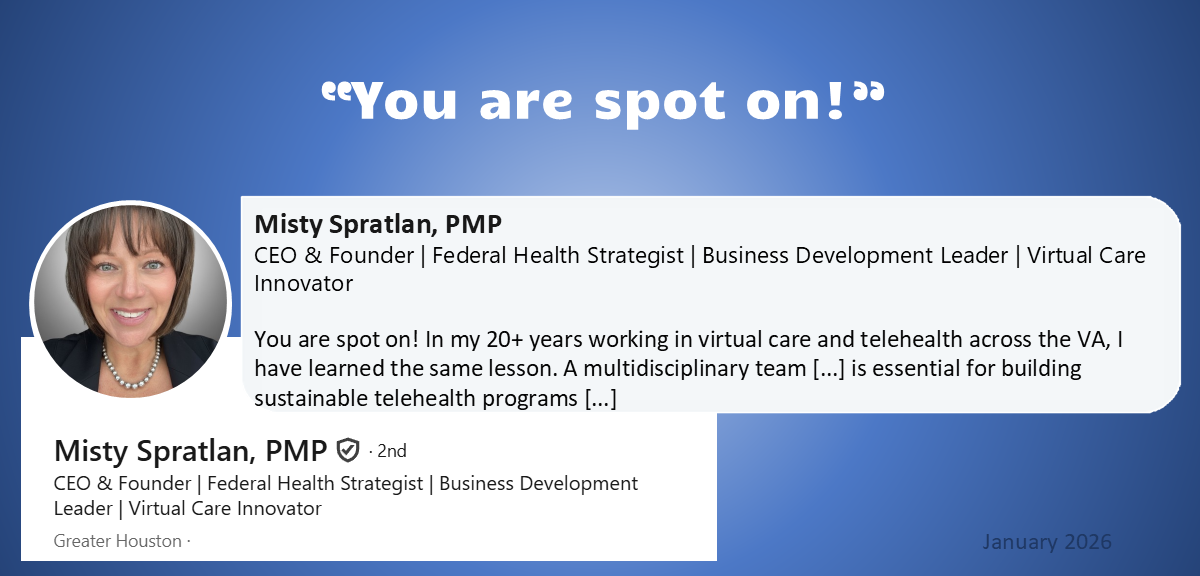 “You are spot on!”

Misty Spratlan, PMP
CEO & Founder | Federal Health Strategist | Business Development Leader | Virtual Care Innovator

You are spot on! In my 20+ years working in virtual care and telehealth across the VA, I have learned the same lesson. A multidisciplinary team [...] is essential for building sustainable telehealth programs [...]

Misty Spratlan, PMP · 2nd
CEO & Founder | Federal Health Strategist | Business Development Leader | Virtual Care Innovator
Greater Houston ·

January 2026